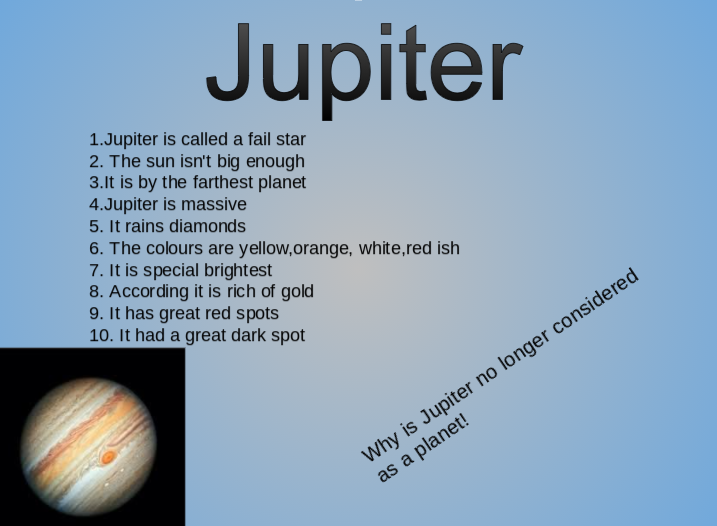 Jupiter

1.Jupiter is called a fail star
2. The sun isn't big enough
3.It is by the farthest planet
4.Jupiter is massive
5. It rains diamonds
6. The colours are yellow,orange, white,red ish
7. It is special brightest
8. According it is rich of gold
9. It has great red spots
10. It had a great dark spot

Why is Jupiter no longer considered as a planet!